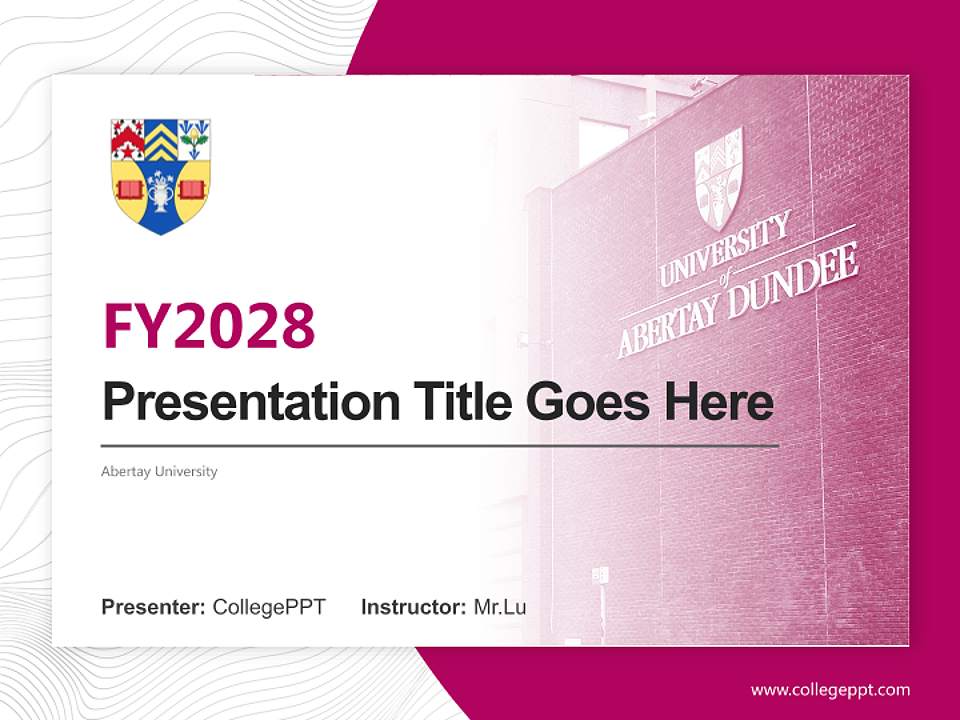 UNIVERSITY of ABERTAY DUNDEE

FY2028

Presentation Title Goes Here

Abertay University

Presenter: CollegePPT Instructor: Mr.Lu

www.collegeppt.com